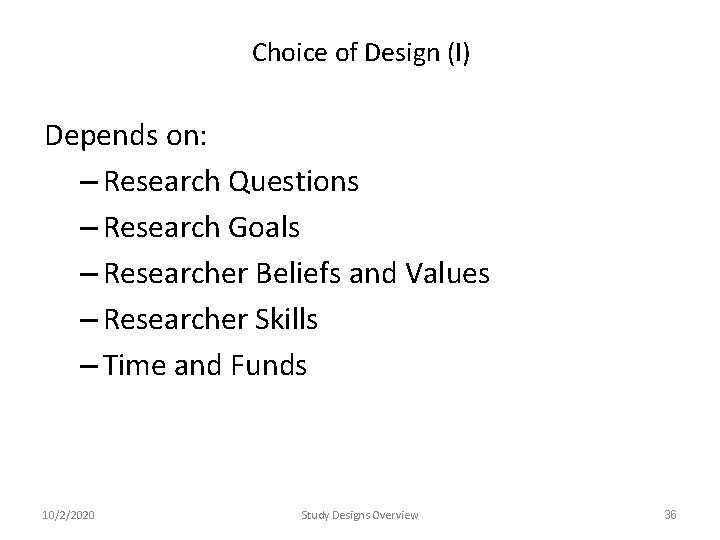 Choice of Design (I)

Depends on:

– Research Questions
– Research Goals
– Researcher Beliefs and Values
– Researcher Skills
– Time and Funds

10/2/2020

Study Designs Overview

36